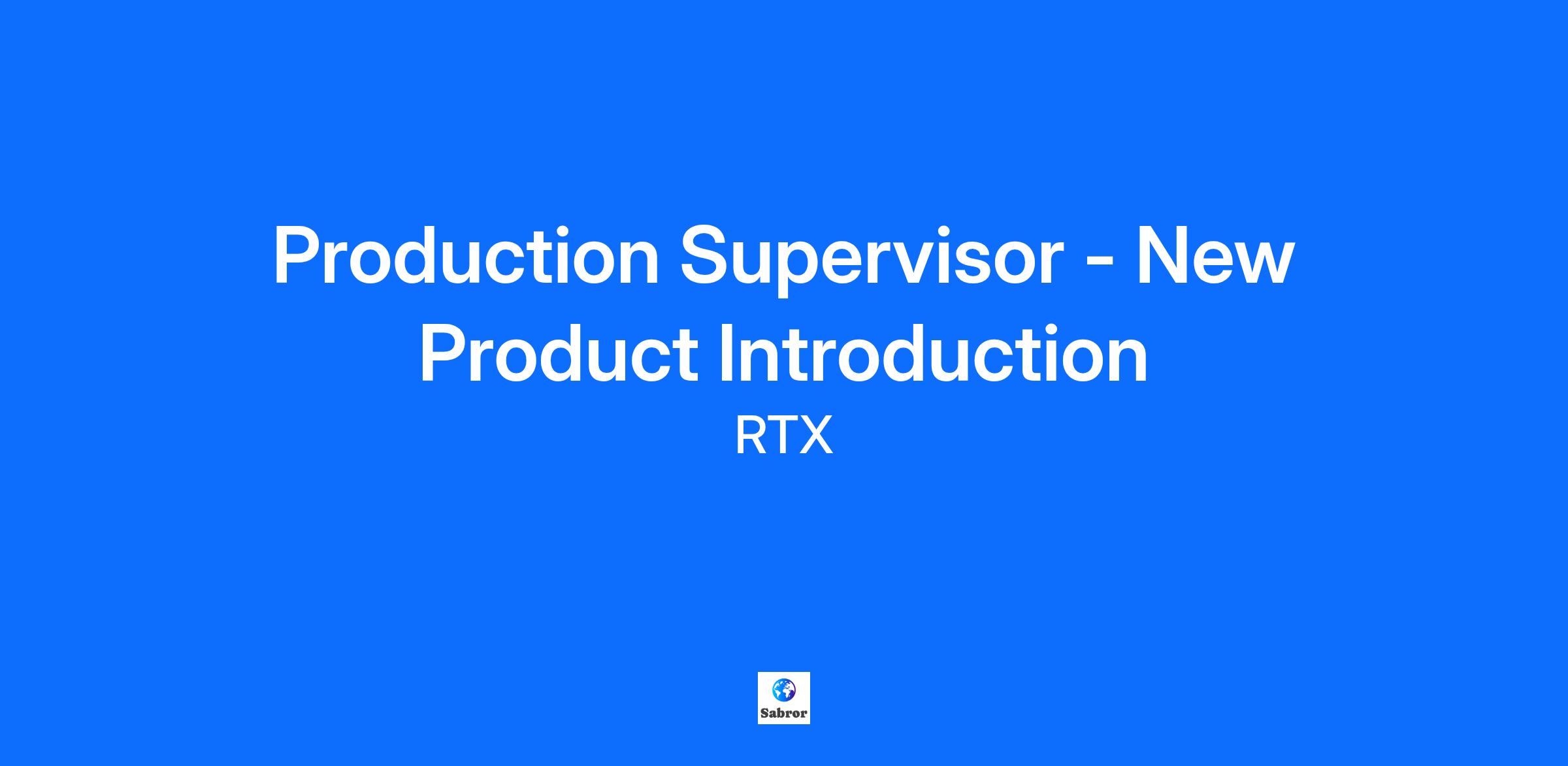 Production Supervisor - New Product Introduction

RTX

Sabror